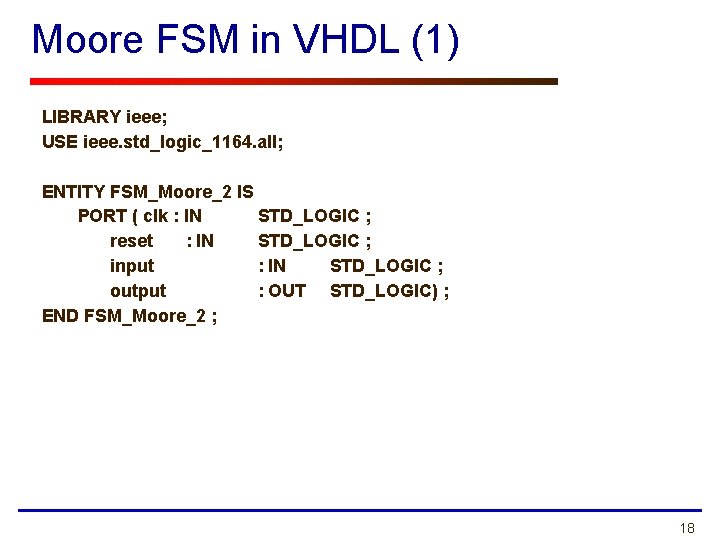 Moore FSM in VHDL (1)

LIBRARY ieee;
USE ieee.std_logic_1164.all;

ENTITY FSM_Moore_2 IS
PORT ( clk : IN STD_LOGIC ;
reset : IN STD_LOGIC ;
input : IN STD_LOGIC ;
output : OUT STD_LOGIC) ;
END FSM_Moore_2 ;

18